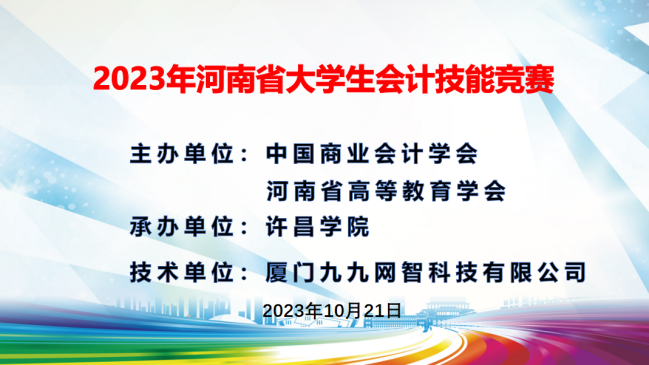 2023年河南省大学生会计技能竞赛

主办单位：中国商业会计学会
河南省高等教育学会
承办单位：许昌学院
技术单位：厦门九九网智科技有限公司

2023年10月21日